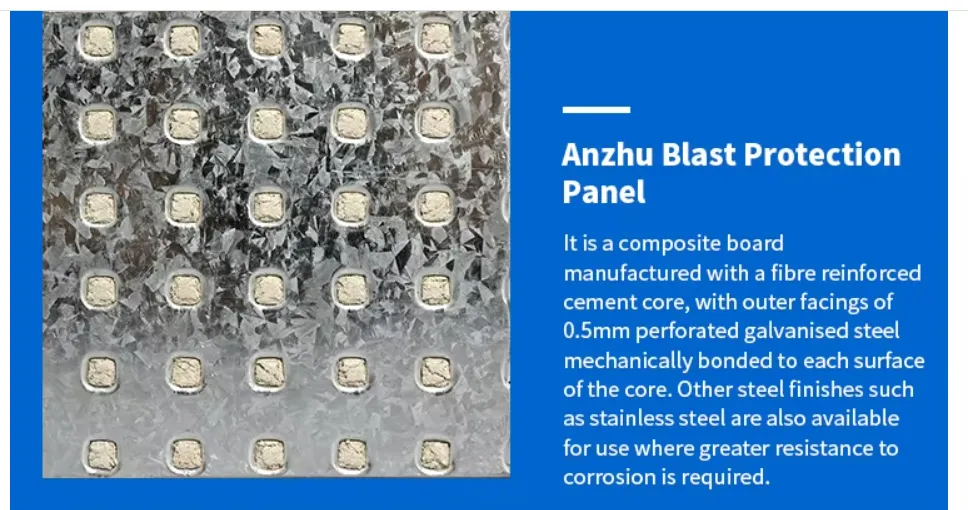 Anzhu Blast Protection Panel

It is a composite board manufactured with a fibre reinforced cement core, with outer facings of 0.5mm perforated galvanised steel mechanically bonded to each surface of the core. Other steel finishes such as stainless steel are also available for use where greater resistance to corrosion is required.